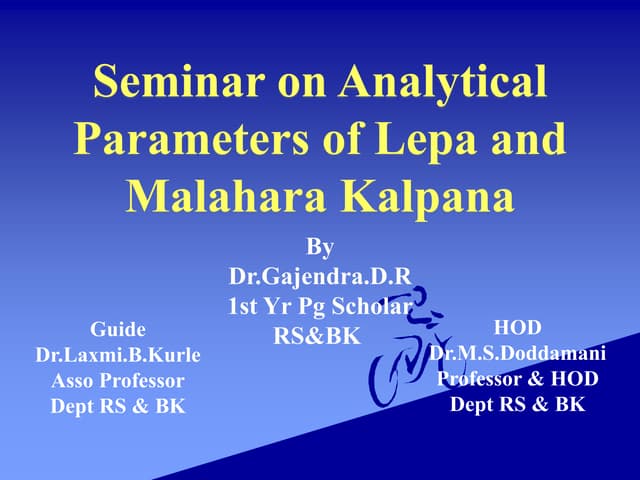 Seminar on Analytical Parameters of Lepa and Malahara Kalpana

By
Dr.Gajendra.D.R
1st Yr Pg Scholar
RS&BK

Guide
Dr.Laxmi.B.Kurle
Asso Professor
Dept RS & BK

HOD
Dr.M.S.Doddamani
Professor & HOD
Dept RS & BK